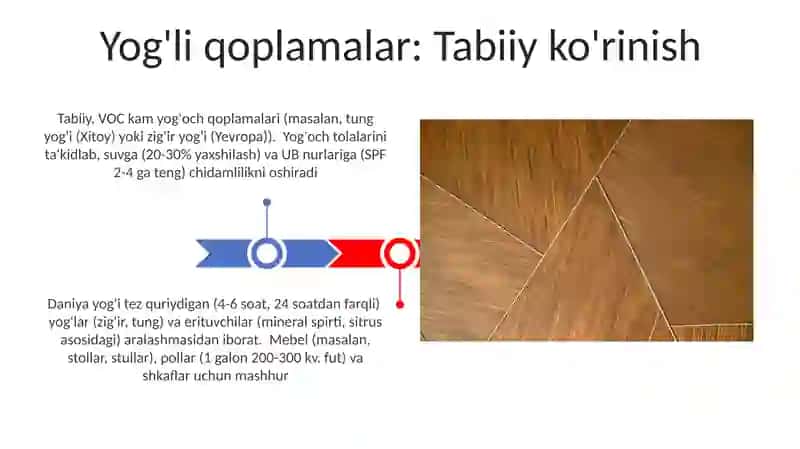 Yog'li qoplamalar: Tabiiy ko'rinish

Tabiiy, VOC kam yog'och qoplamalari (masalan, tung yog'i (Xitoy) yoki zig'ir yog'i (Yevropa)). Yog'och tolalarini ta'kidlab, suvga (20-30% yaxshilash) va UB nurlariga (SPF 2-4 ga teng) chidamlilikni oshiradi

Daniya yog'i tez quriydigan (4-6 soat, 24 soatdan farqli) yog'lar (zig'ir, tung) va erituvchilar (mineral spirti, sitrus asosidagi) aralashmasidan iborat. Mebel (masalan, stollar, stullar), pollar (1 galon 200-300 kv. fut) va shkaflar uchun mashhur